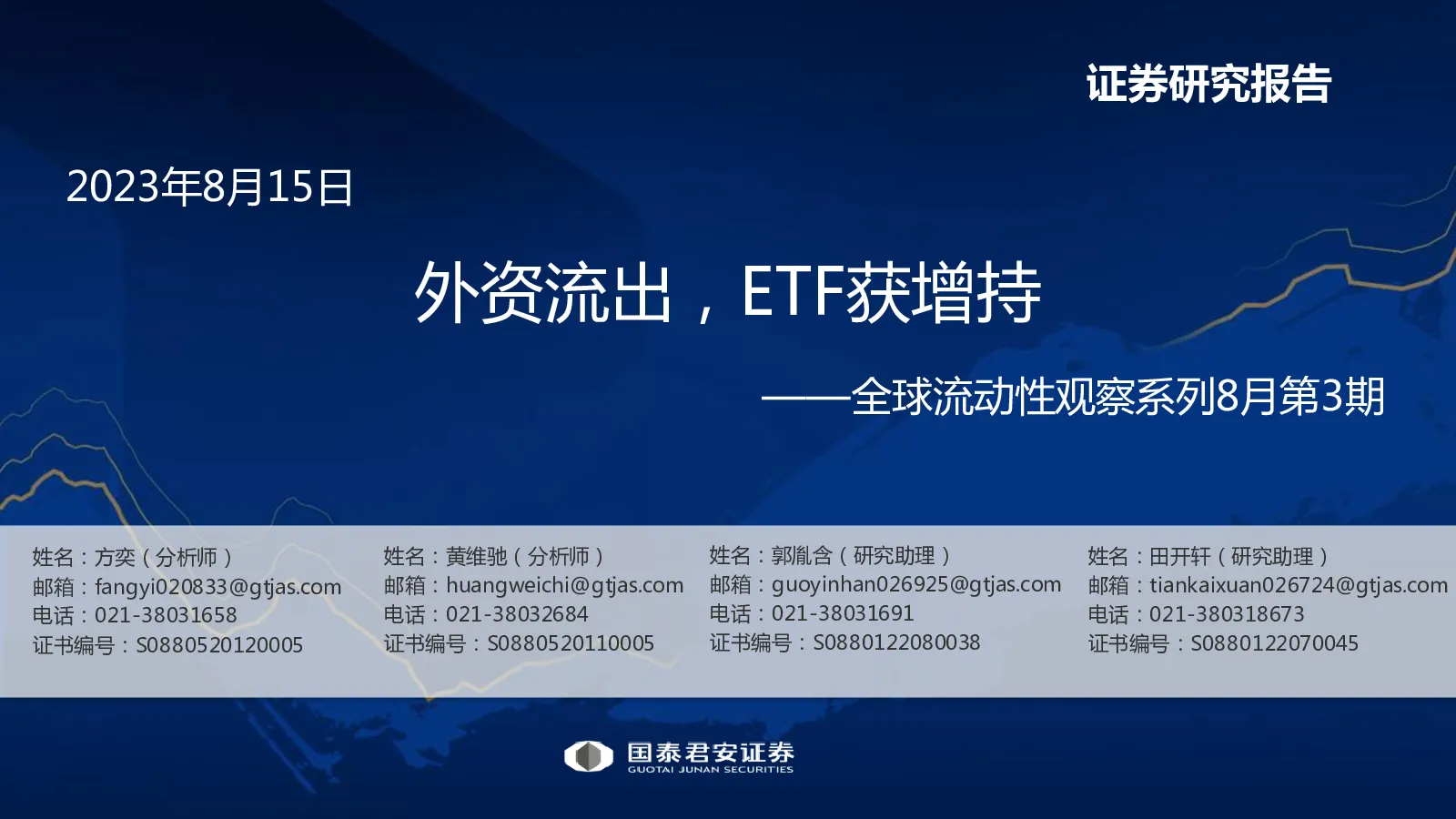 证券研究报告

2023年8月15日

外资流出，ETF获增持

——全球流动性观察系列8月第3期

姓名：方奕（分析师）
邮箱：fangyi020833@gtjas.com
电话：021-38031658
证书编号：S0880520120005

姓名：黄维驰（分析师）
邮箱：huangweichi@gtjas.com
电话：021-38032684
证书编号：S0880520110005

姓名：郭胤含（研究助理）
邮箱：guoyinhan026925@gtjas.com
电话：021-38031691
证书编号：S0880122080038

姓名：田开轩（研究助理）
邮箱：tiankaixuan026724@gtjas.com
电话：021-380318673
证书编号：S0880122070045

国泰君安证券
GUOTAI JUNAN SECURITIES